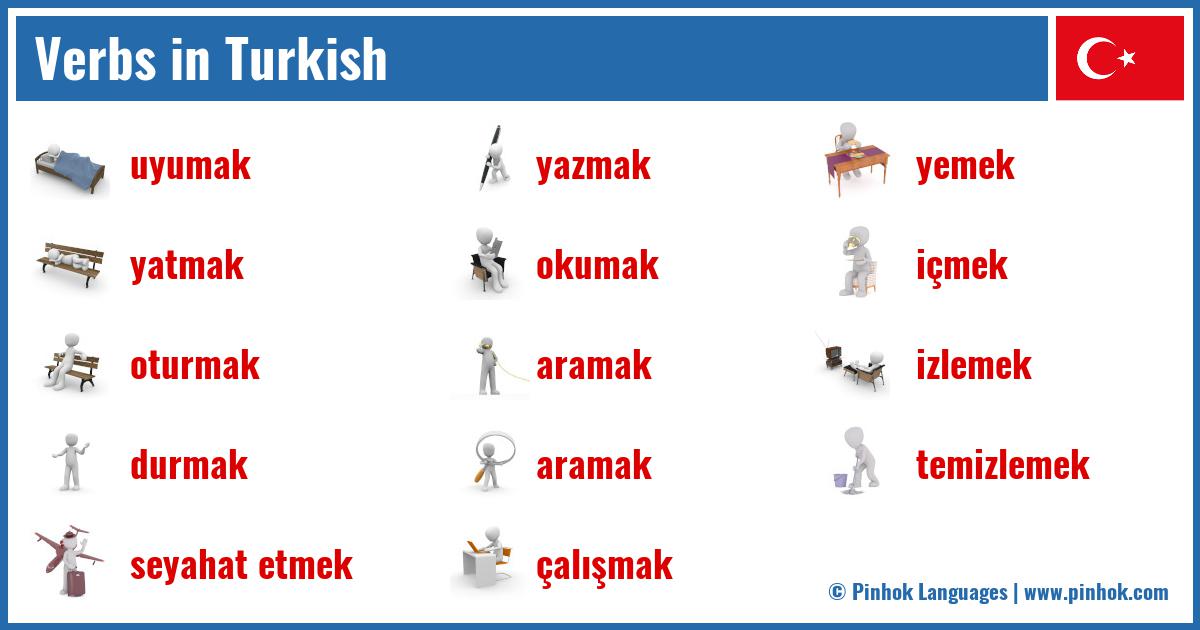 Verbs in Turkish

uyumak

yatmak

oturmak

durmak

seyahat etmek

yazmak

okumak

aramak

aramak

çalışmak

yemek

içmek

izlemek

temizlemek

© Pinhok Languages | www.pinhok.com